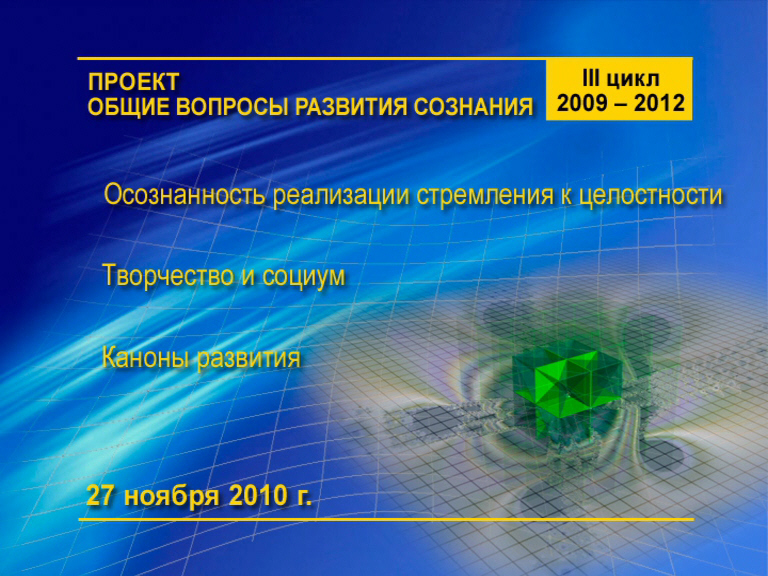 ПРОЕКТ
ОБЩИЕ ВОПРОСЫ РАЗВИТИЯ СОЗНАНИЯ

III цикл
2009 – 2012

Осознанность реализации стремления к целостности

Творчество и социум

Каноны развития

27 ноября 2010 г.